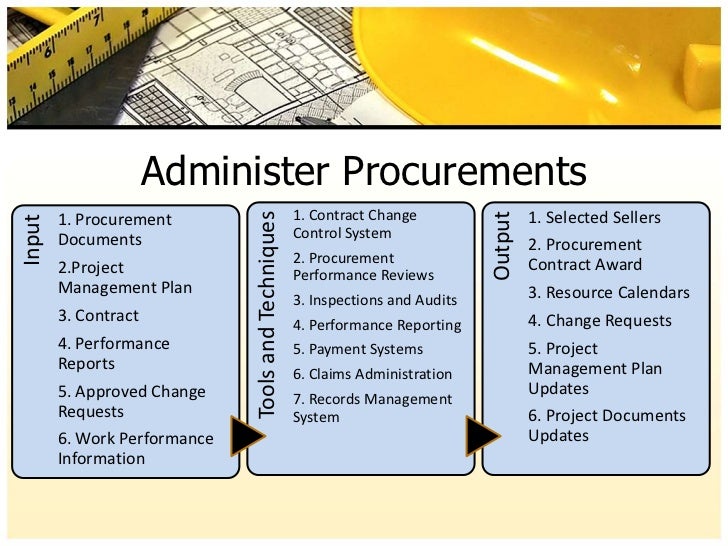 Administer Procurements

Input

1. Procurement Documents

2.Project Management Plan

3. Contract

4. Performance Reports

5. Approved Change Requests

6. Work Performance Information

Tools and Techniques

1. Contract Change Control System

2. Procurement Performance Reviews

3. Inspections and Audits

4. Performance Reporting

5. Payment Systems

6. Claims Administration

7. Records Management System

Output

1. Selected Sellers

2. Procurement Contract Award

3. Resource Calendars

4. Change Requests

5. Project Management Plan Updates

6. Project Documents Updates